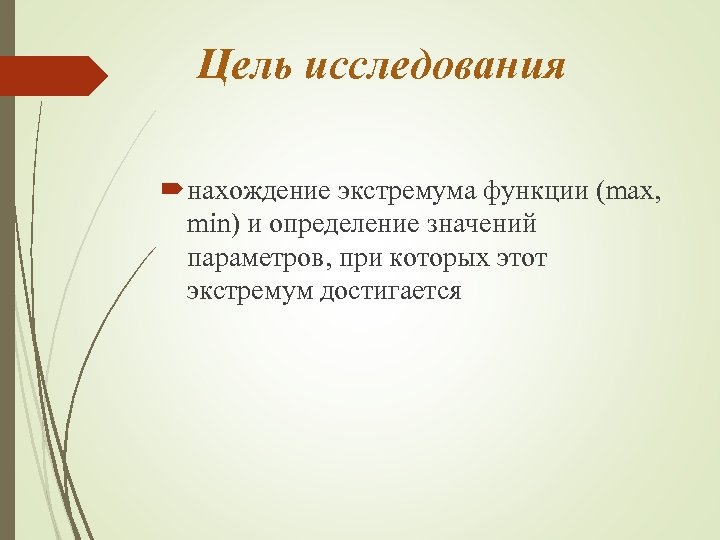 Цель исследования

нахождение экстремума функции (max, min) и определение значений параметров, при которых этот экстремум достигается